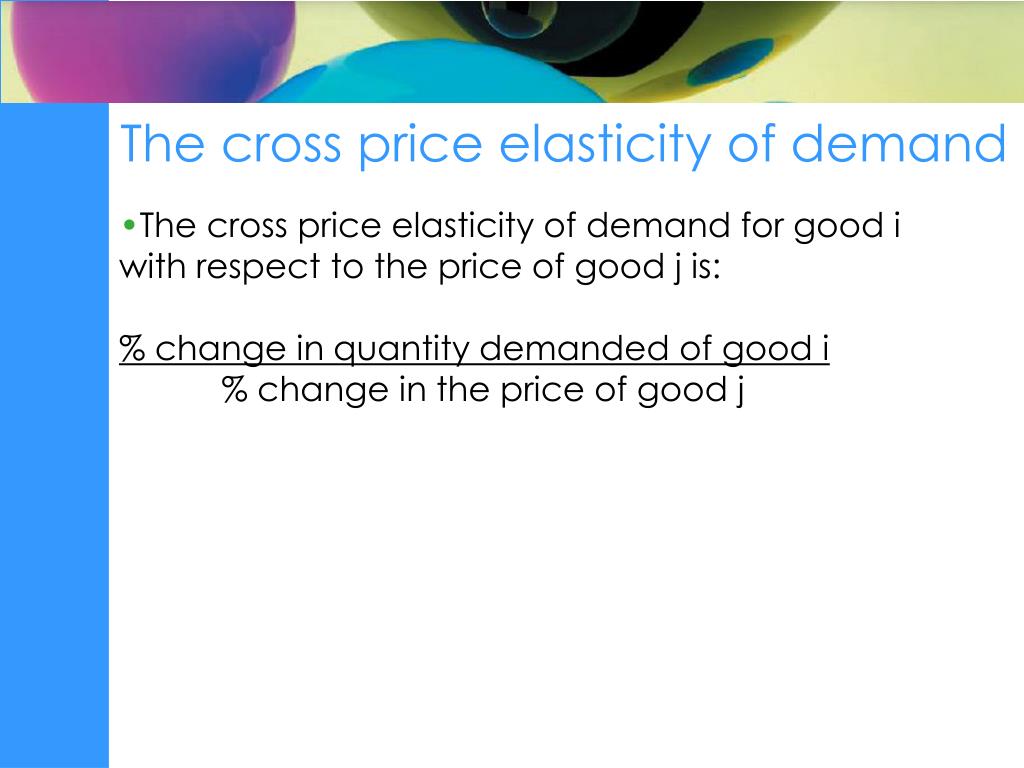 The cross price elasticity of demand

•The cross price elasticity of demand for good i with respect to the price of good j is:

% change in quantity demanded of good i
% change in the price of good j